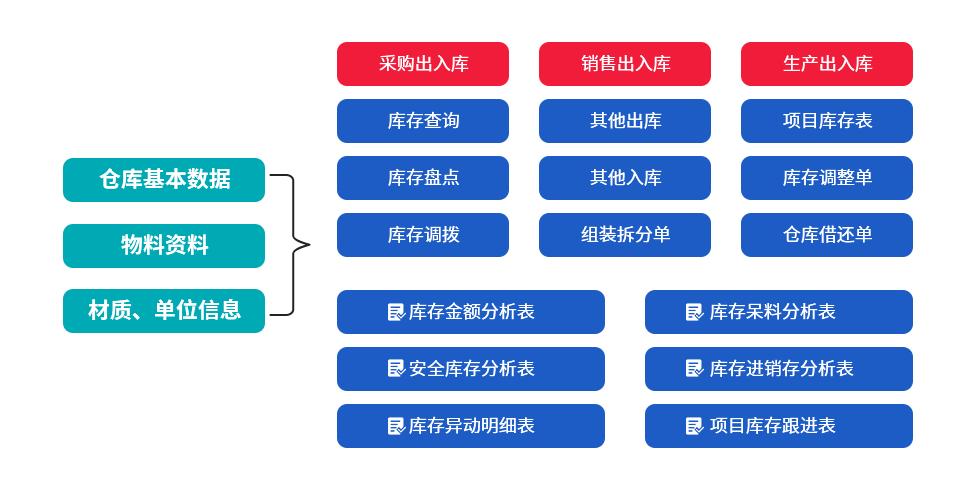 仓库基本数据

物料资料

材质、单位信息

采购出入库

销售出入库

生产出入库

库存查询

其他出库

项目库存表

库存盘点

其他入库

库存调整单

库存调拨

组装拆分单

仓库借还单

库存金额分析表

库存呆料分析表

安全库存分析表

库存进销存分析表

库存异动明细表

项目库存跟进表